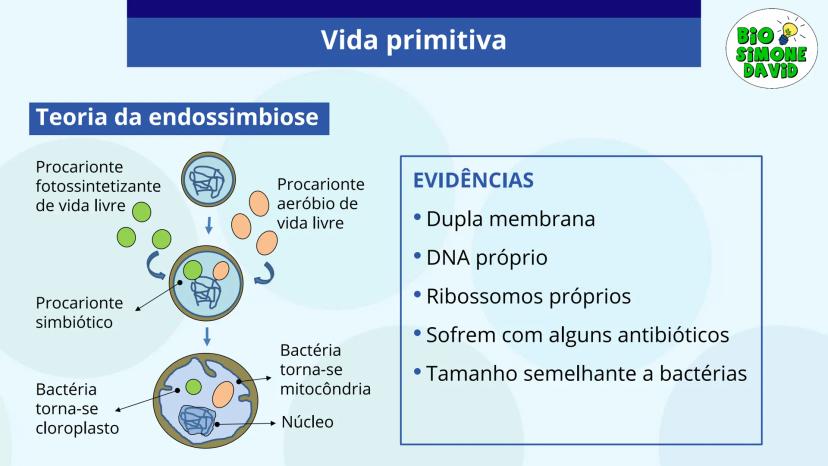 Vida primitiva

BIO SIMONE DAVID

Teoria da endossimbiose

Procarionte fotossintetizante de vida livre

Procarionte aeróbio de vida livre

Procarionte simbiótico

Bactéria torna-se mitocôndria

Bactéria torna-se cloroplasto

Núcleo

EVIDÊNCIAS
• Dupla membrana
• DNA próprio
• Ribossomos próprios
• Sofrem com alguns antibióticos
• Tamanho semelhante a bactérias